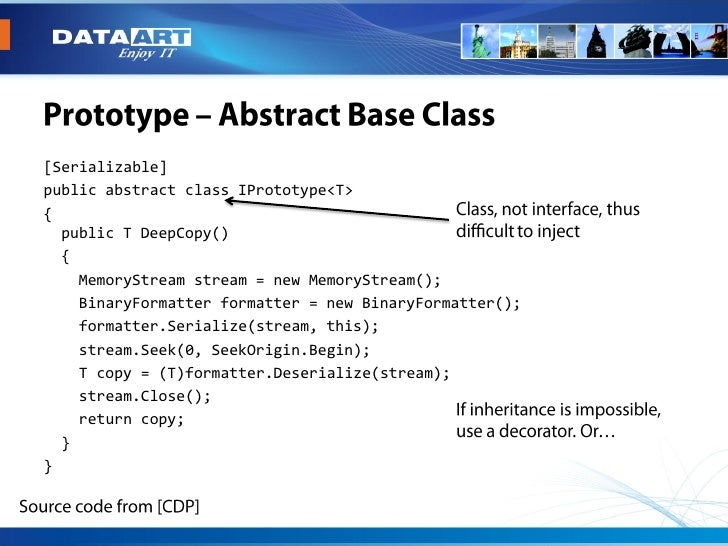 DATAART
Enjoy IT

Prototype – Abstract Base Class

[Serializable]
public abstract class IPrototype<T>
{
  public T DeepCopy()
  {
    MemoryStream stream = new MemoryStream();
    BinaryFormatter formatter = new BinaryFormatter();
    formatter.Serialize(stream, this);
    stream.Seek(0, SeekOrigin.Begin);
    T copy = (T)formatter.Deserialize(stream);
    stream.Close();
    return copy;
  }
}

Class, not interface, thus difficult to inject

If inheritance is impossible, use a decorator. Or…

Source code from [CDP]